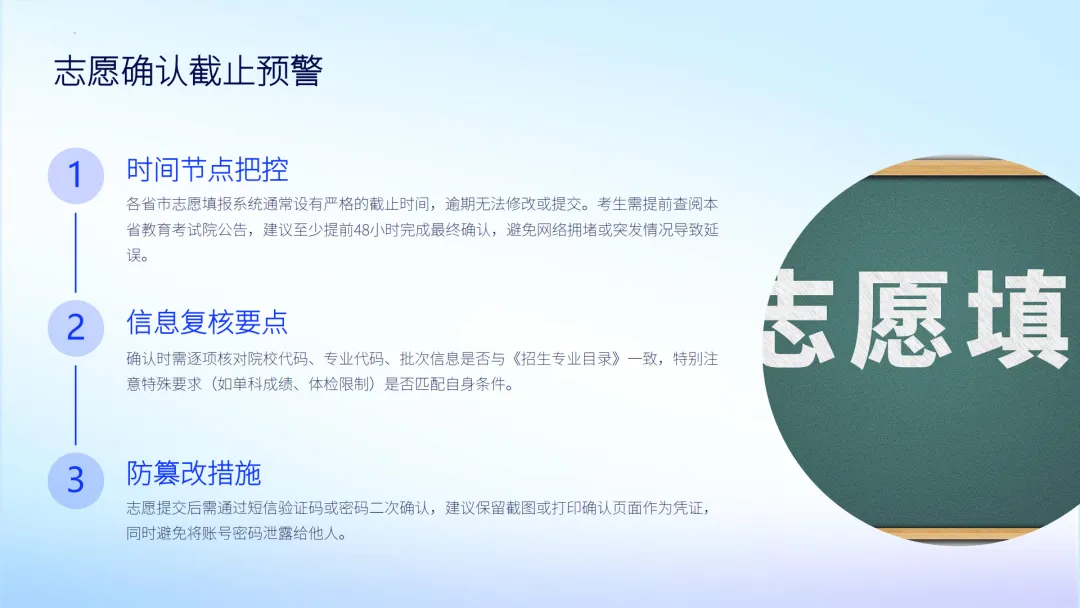 志愿确认截止预警

1

时间节点把控

各省市志愿填报系统通常设有严格的截止时间，逾期无法修改或提交。考生需提前查阅本省教育考试院公告，建议至少提前48小时完成最终确认，避免网络拥堵或突发情况导致延误。

2

信息复核要点

确认时需逐项核对院校代码、专业代码、批次信息是否与《招生专业目录》一致，特别注意特殊要求（如单科成绩、体检限制）是否匹配自身条件。

3

防篡改措施

志愿提交后需通过短信验证码或密码二次确认，建议保留截图或打印确认页面作为凭证，同时避免将账号密码泄露给他人。

志愿填